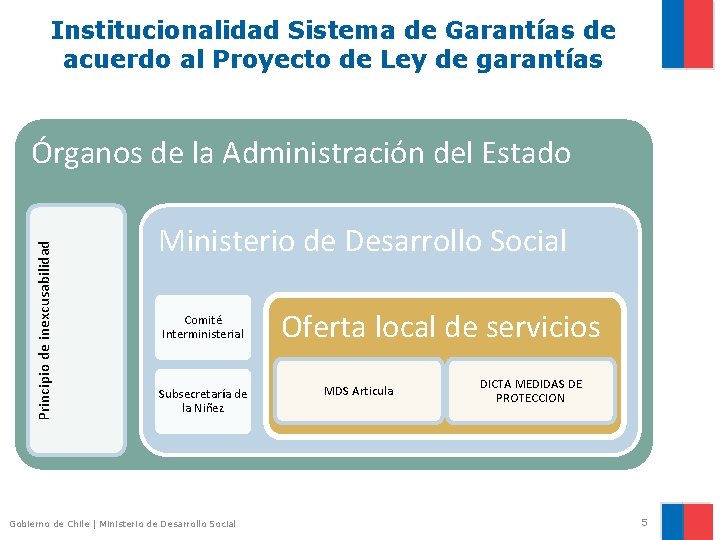 Institucionalidad Sistema de Garantías de acuerdo al Proyecto de Ley de garantías

Órganos de la Administración del Estado

Principio de inexcusabilidad

Ministerio de Desarrollo Social

Comité Interministerial

Subsecretaría de la Niñez

Oferta local de servicios

MDS Articula

DICTA MEDIDAS DE PROTECCION

Gobierno de Chile | Ministerio de Desarrollo Social

5